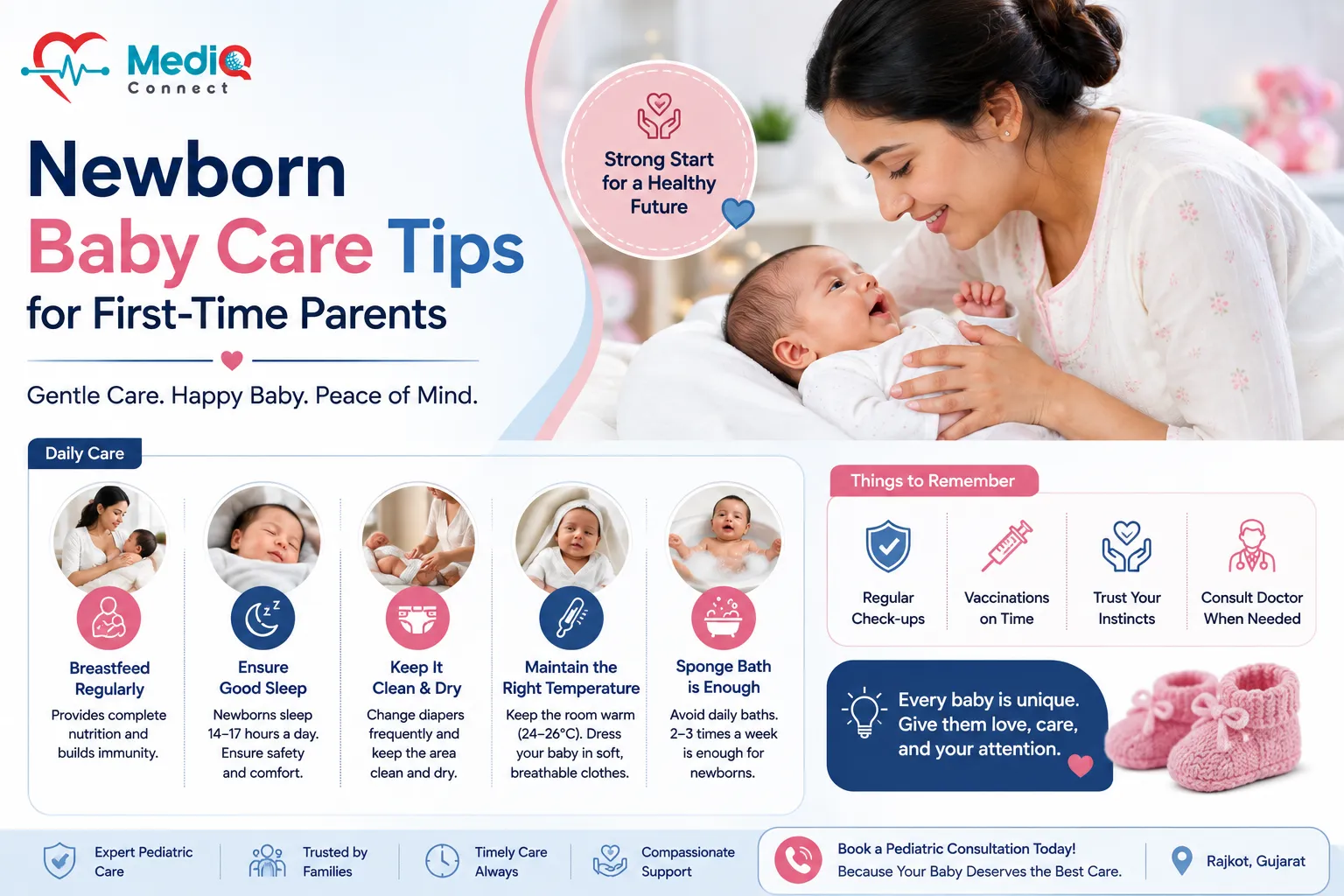 MediQ
Connect

Newborn
Baby Care Tips
for First-Time Parents

Gentle Care. Happy Baby. Peace of Mind.

Strong Start for a Healthy Future

Daily Care

Breastfeed Regularly
Provides complete nutrition and builds immunity.

Ensure Good Sleep
Newborns sleep 14–17 hours a day. Ensure safety and comfort.

Keep It Clean & Dry
Change diapers frequently and keep the area clean and dry.

Maintain the Right Temperature
Keep the room warm (24–26°C). Dress your baby in soft, breathable clothes.

Sponge Bath is Enough
Avoid daily baths. 2–3 times a week is enough for newborns.

Things to Remember

Regular Check-ups

Vaccinations on Time

Trust Your Instincts

Consult Doctor When Needed

Every baby is unique. Give them love, care, and your attention.

Expert Pediatric Care

Trusted by Families

Timely Care Always

Compassionate Support

Book a Pediatric Consultation Today!
Because Your Baby Deserves the Best Care.

Rajkot, Gujarat